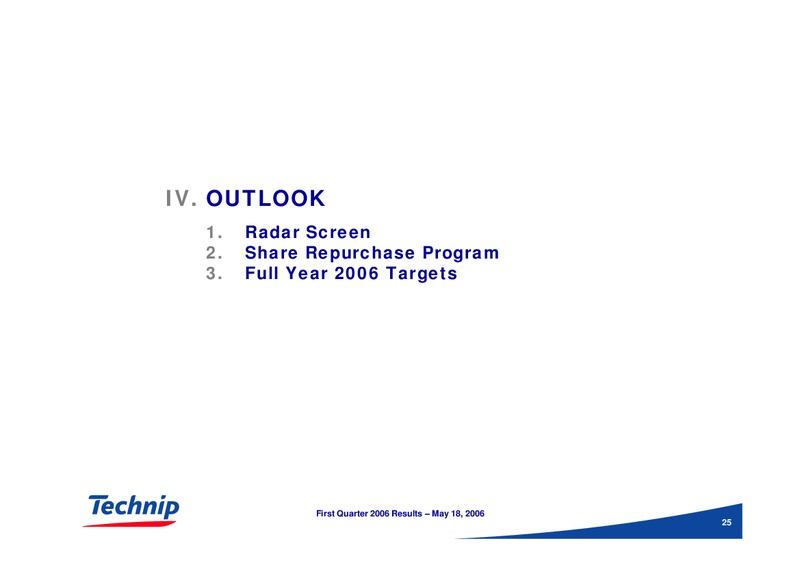 IV. OUTLOOK

1. Radar Screen
2. Share Repurchase Program
3. Full Year 2006 Targets

Technip

First Quarter 2006 Results – May 18, 2006

25